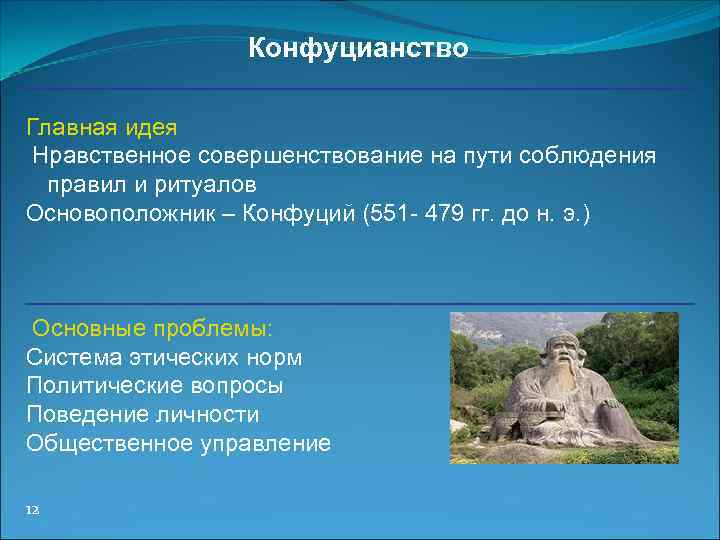 Конфуцианство

Главная идея
Нравственное совершенствование на пути соблюдения правил и ритуалов
Основоположник – Конфуций (551- 479 гг. до н. э.)

Основные проблемы:
Система этических норм
Политические вопросы
Поведение личности
Общественное управление

12